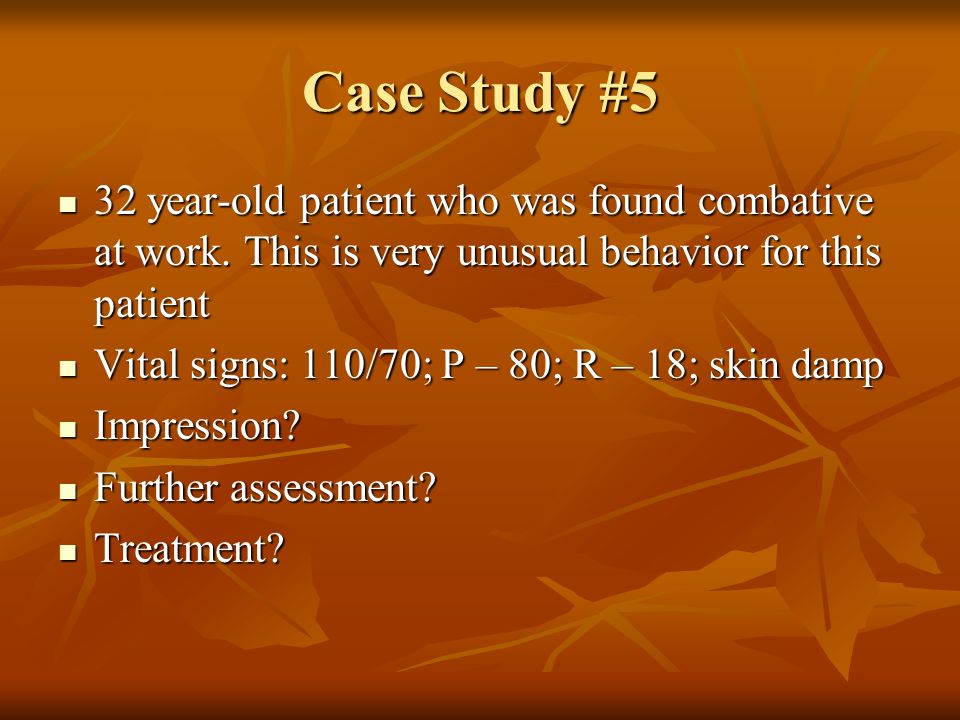 Case Study #5

- 32 year-old patient who was found combative at work. This is very unusual behavior for this patient
- Vital signs: 110/70; P – 80; R – 18; skin damp
- Impression?
- Further assessment?
- Treatment?